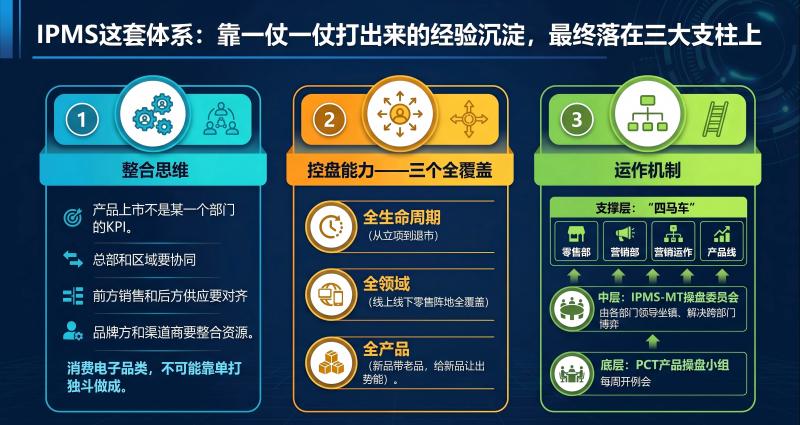 IPMS这套体系：靠一仗一仗打出来的经验沉淀，最终落在三大支柱上

1
整合思维
产品上市不是某一个部门的KPI。
总部和区域要协同
前方销售和后方供应要对齐
品牌方和渠道商要整合资源。
消费电子品类，不可能靠单打独斗做成。

2
控盘能力——三个全覆盖
全生命周期
（从立项到退市）
全领域
（线上线下零售阵地全覆盖）
全产品
（新品带老品，给新品让出势能）。

3
运作机制
支撑层：“四马车”
零售部
营销部
营销运作
产品线
中层：IPMS-MT操盘委员会
由各部门领导坐镇、解决跨部门博弈
底层：PCT产品操盘小组
每周开例会